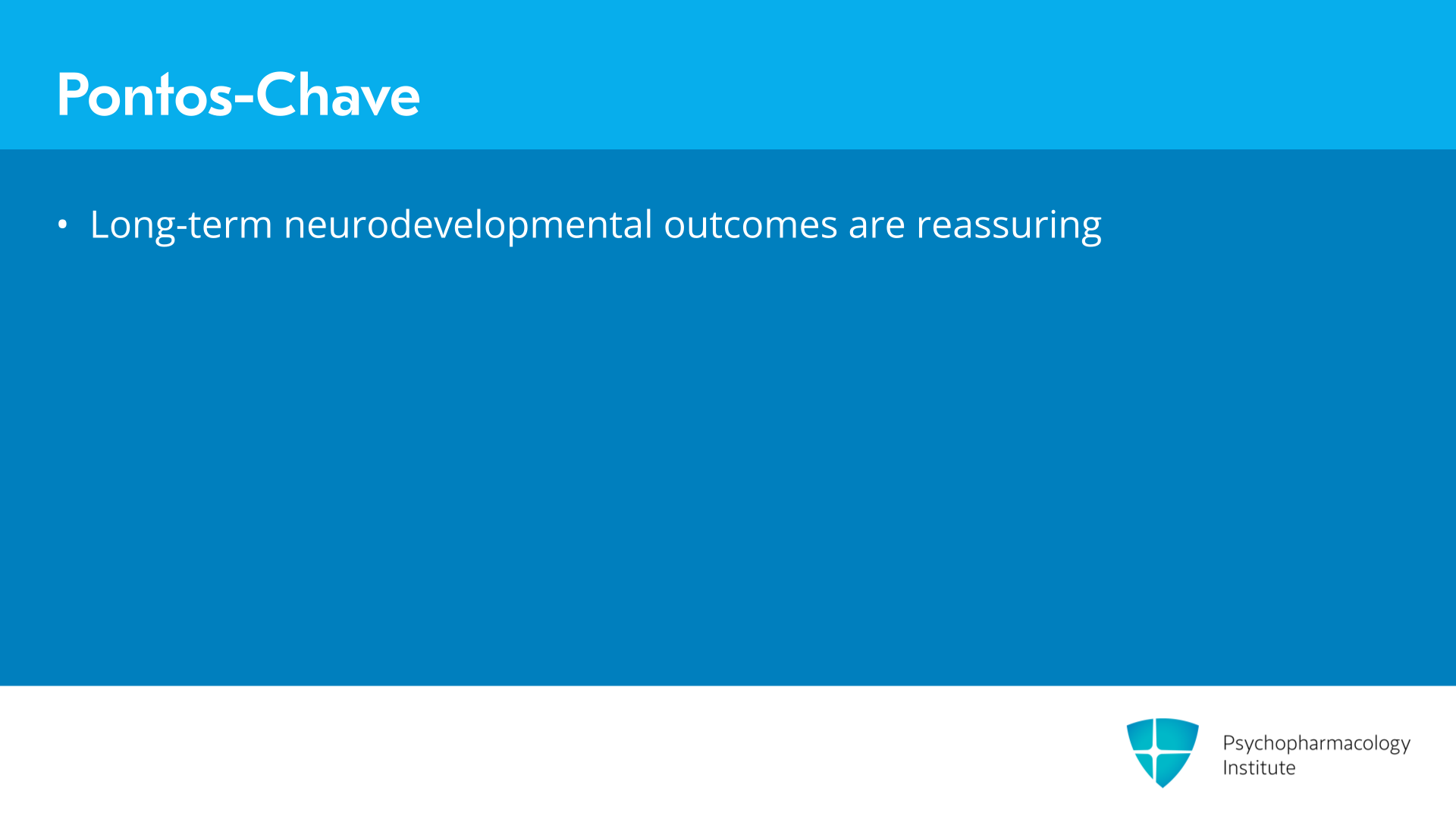 Pontos-Chave

• Long-term neurodevelopmental outcomes are reassuring

Psychopharmacology Institute